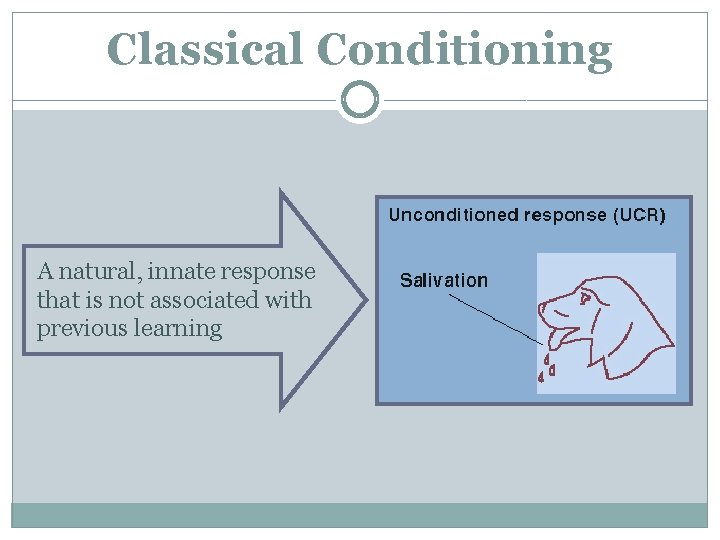 Classical Conditioning

A natural, innate response that is not associated with previous learning

Unconditioned response (UCR)

Salivation